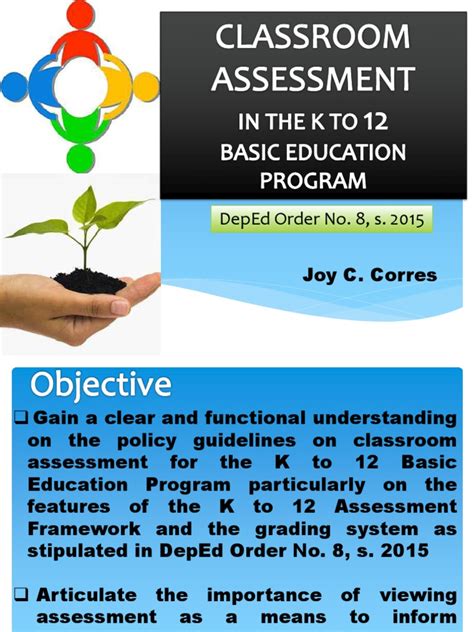 CLASSROOM ASSESSMENT

IN THE K TO 12 BASIC EDUCATION PROGRAM

DepEd Order No. 8, s. 2015

Joy C. Corres

Objective

❑ Gain a clear and functional understanding on the policy guidelines on classroom assessment for the K to 12 Basic Education Program particularly on the features of the K to 12 Assessment Framework and the grading system as stipulated in DepEd Order No. 8, s. 2015

❑ Articulate the importance of viewing assessment as a means to inform